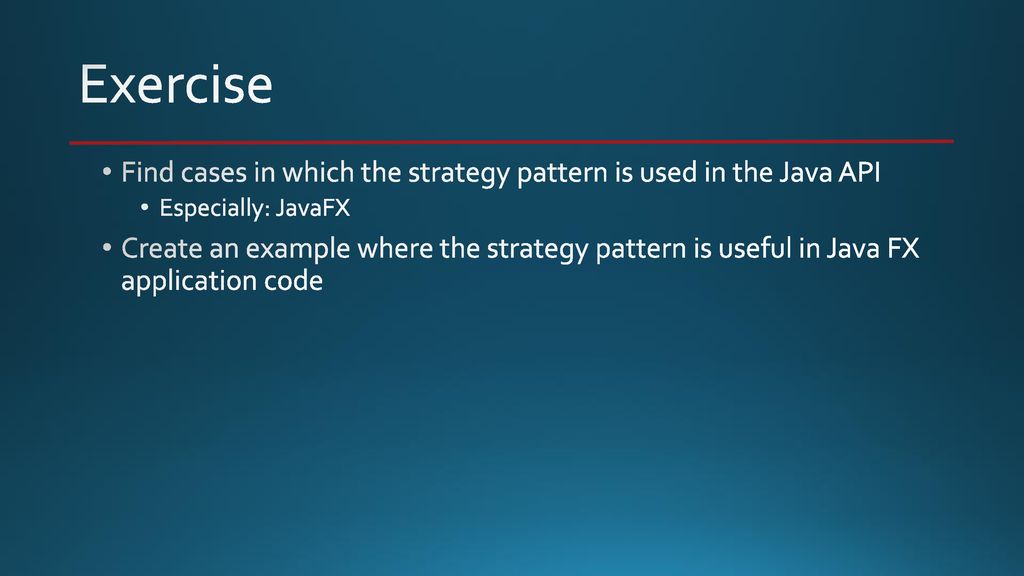 Exercise

• Find cases in which the strategy pattern is used in the Java API
  • Especially: JavaFX
• Create an example where the strategy pattern is useful in Java FX application code